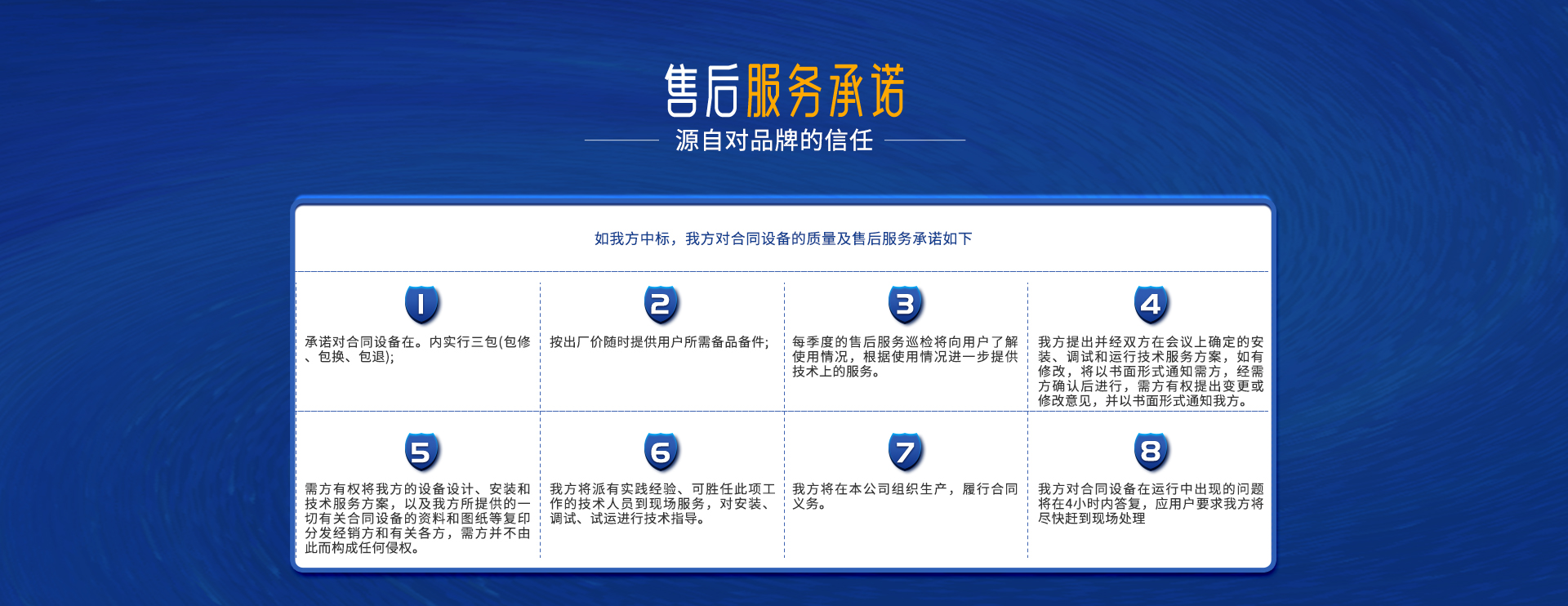 售后服务承诺

源自对品牌的信任

如我方中标，我方对合同设备的质量及售后服务承诺如下

1
承诺对合同设备在。内实行三包(包修、包换、包退);

2
按出厂价随时提供用户所需备品备件;

3
每季度的售后服务巡检将向用户了解使用情况，根据使用情况进一步提供技术上的服务。

4
我方提出并经双方在会议上确定的安装、调试和运行技术服务方案，如有修改，将以书面形式通知需方，经需方确认后进行，需方有权提出变更或修改意见，并以书面形式通知我方。

5
需方有权将我方的设备设计、安装和技术服务方案，以及我方所提供的一切有关合同设备的资料和图纸等复印分发经销方和有关各方，需方并不由此而构成任何侵权。

6
我方将派有实践经验、可胜任此项工作的技术人员到现场服务，对安装、调试、试运进行技术指导。

7
我方将在本公司组织生产，履行合同义务。

8
我方对合同设备在运行中出现的问题将在4小时内答复，应用户要求我方将尽快赶到现场处理